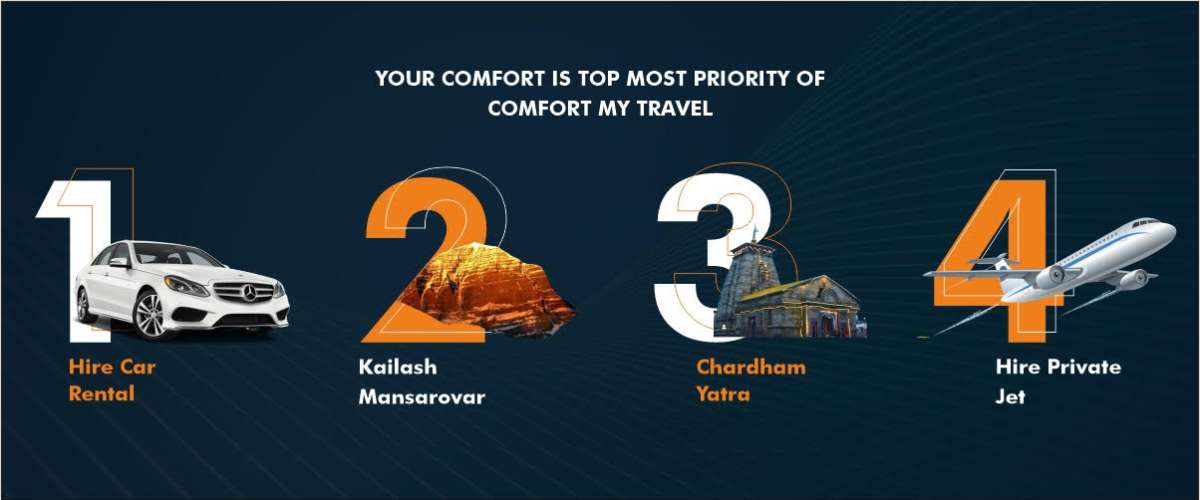 YOUR COMFORT IS TOP MOST PRIORITY OF COMFORT MY TRAVEL

1
Hire Car Rental

2
Kailash Mansarovar

3
Chardham Yatra

4
Hire Private Jet